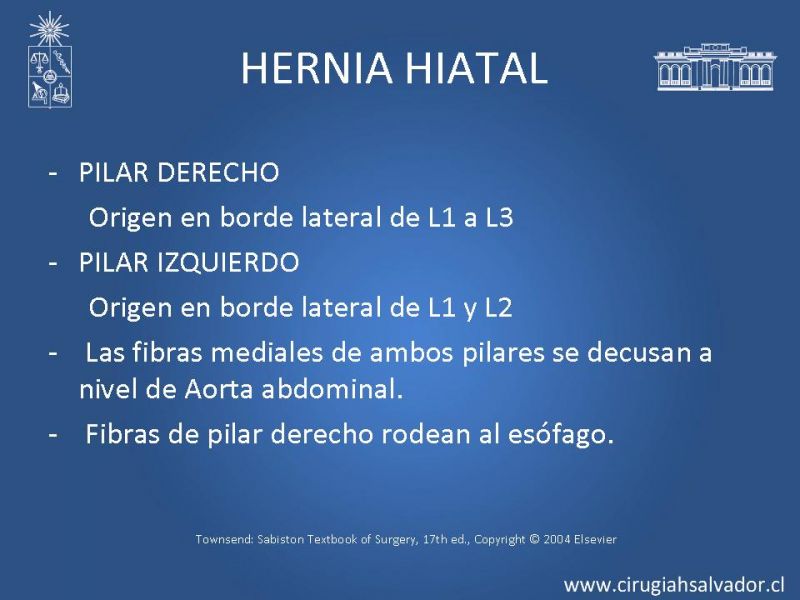 HERNIA HIATAL

- PILAR DERECHO

Origen en borde lateral de L1 a L3

- PILAR IZQUIERDO

Origen en borde lateral de L1 y L2

- Las fibras mediales de ambos pilares se decusan a nivel de Aorta abdominal.

- Fibras de pilar derecho rodean al esófago.

Townsend: Sabiston Textbook of Surgery, 17th ed., Copyright © 2004 Elsevier

www.cirugiahsalvador.cl